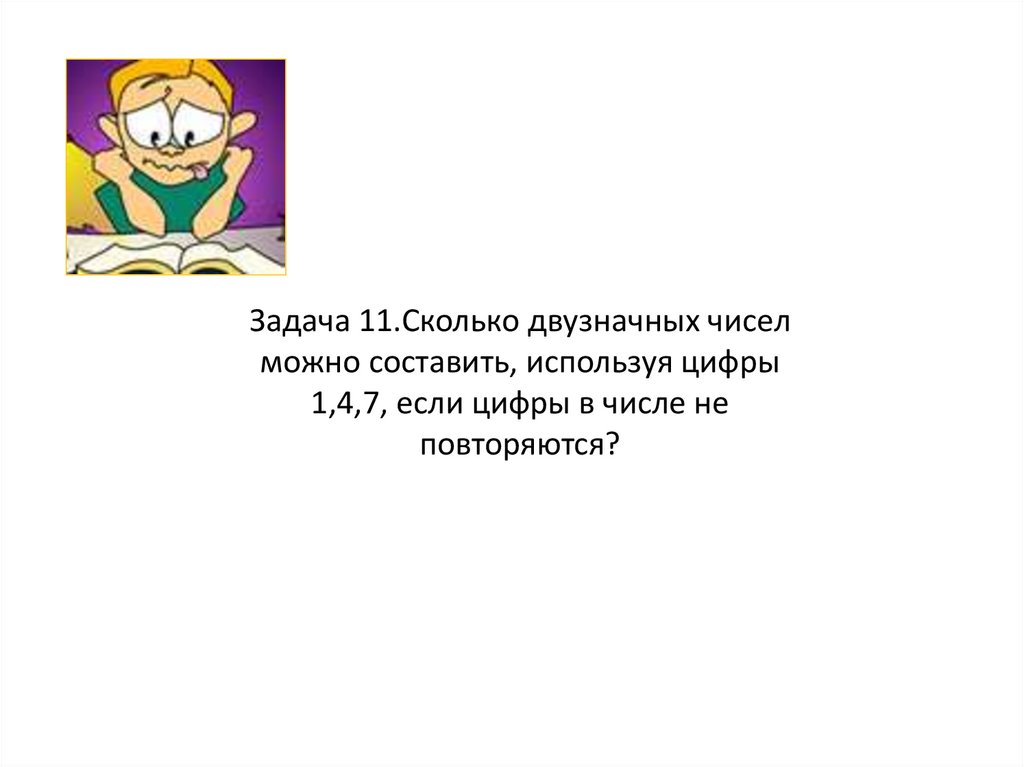 Задача 11.Сколько двузначных чисел можно составить, используя цифры 1,4,7, если цифры в числе не повторяются?